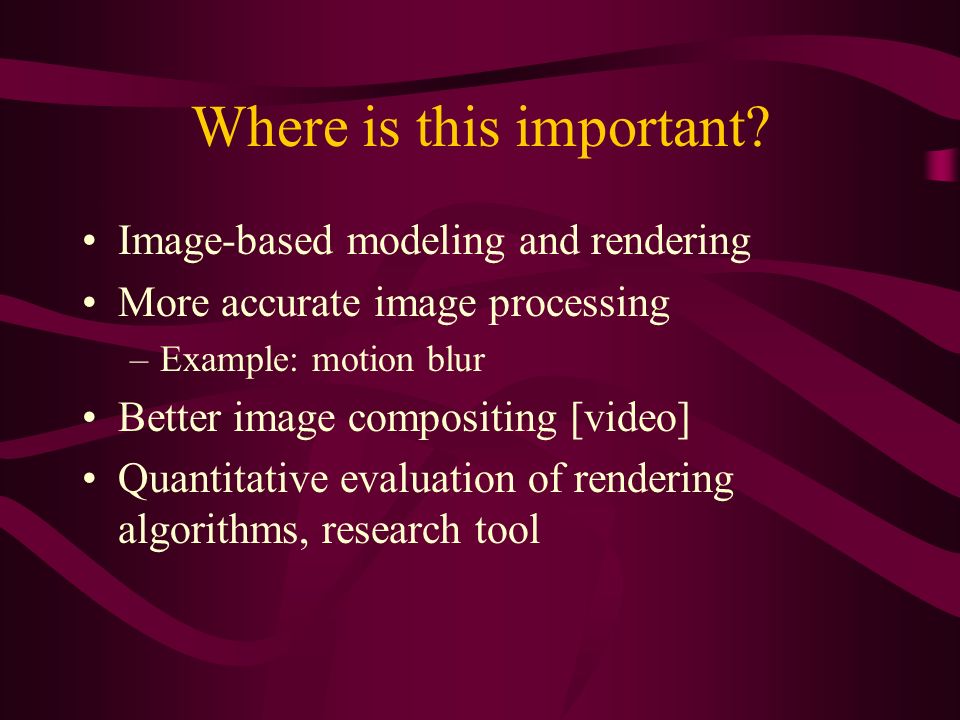 Where is this important?

• Image-based modeling and rendering
• More accurate image processing
– Example: motion blur
• Better image compositing [video]
• Quantitative evaluation of rendering algorithms, research tool